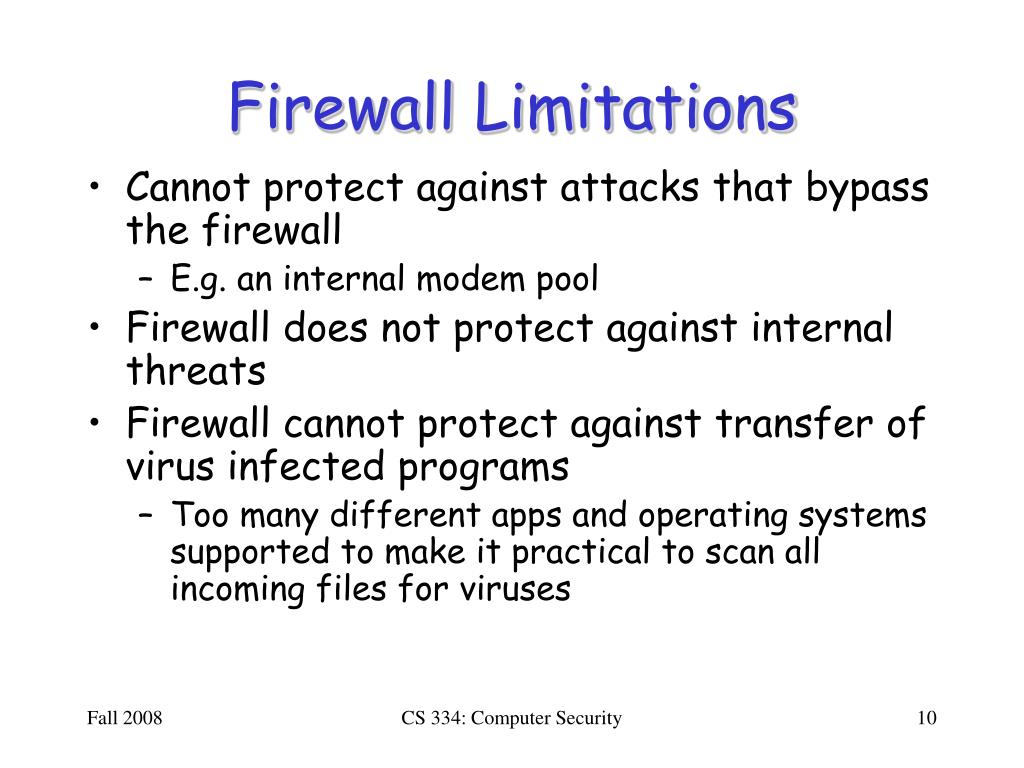 Firewall Limitations

• Cannot protect against attacks that bypass the firewall
– E.g. an internal modem pool
• Firewall does not protect against internal threats
• Firewall cannot protect against transfer of virus infected programs
– Too many different apps and operating systems supported to make it practical to scan all incoming files for viruses

Fall 2008
CS 334: Computer Security
10